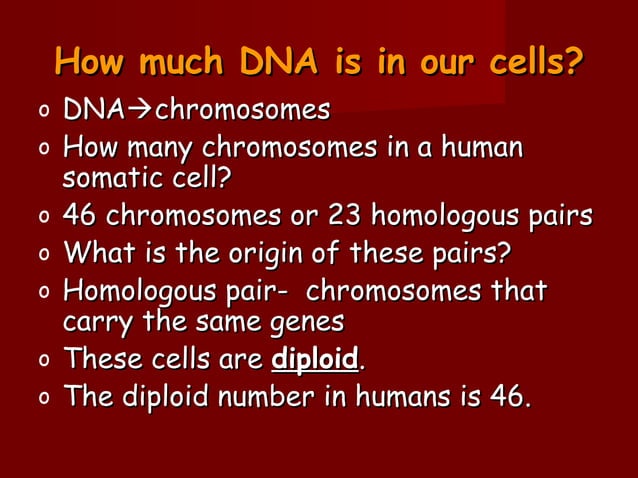 How much DNA is in our cells?

o DNA→chromosomes
o How many chromosomes in a human somatic cell?
o 46 chromosomes or 23 homologous pairs
o What is the origin of these pairs?
o Homologous pair- chromosomes that carry the same genes
o These cells are diploid.
o The diploid number in humans is 46.